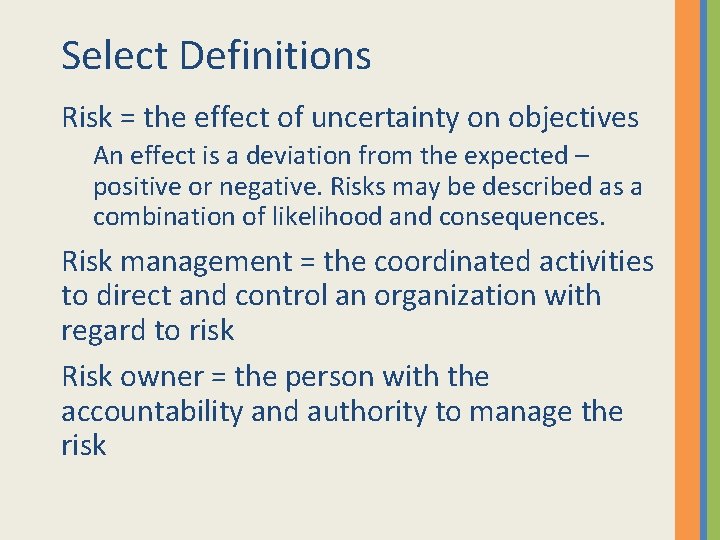 Select Definitions

Risk = the effect of uncertainty on objectives

An effect is a deviation from the expected – positive or negative. Risks may be described as a combination of likelihood and consequences.

Risk management = the coordinated activities to direct and control an organization with regard to risk

Risk owner = the person with the accountability and authority to manage the risk